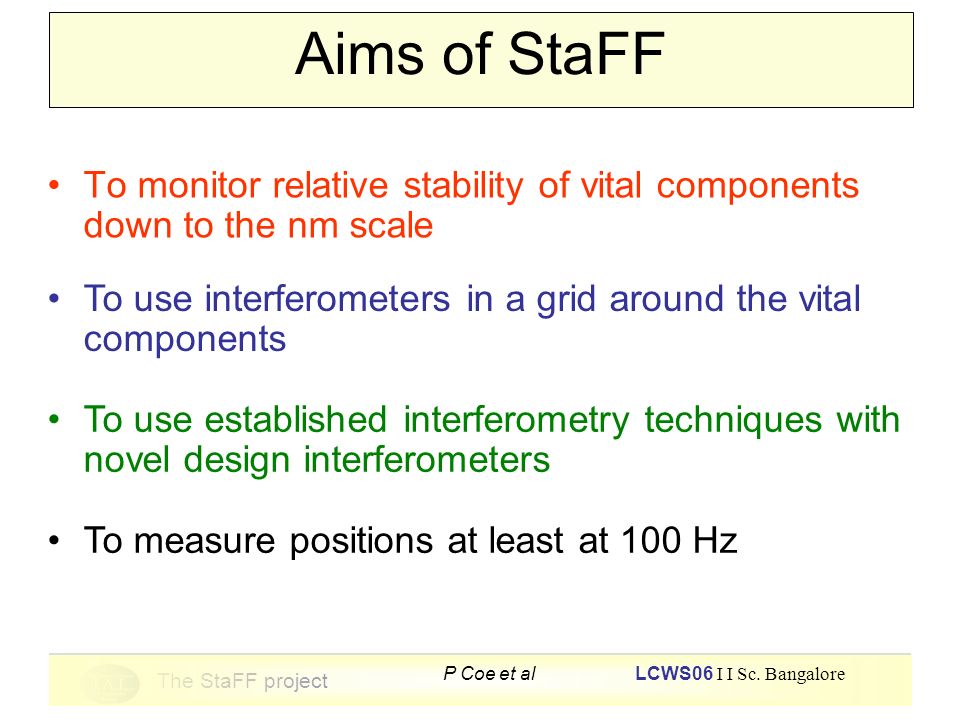 Aims of StaFF

• To monitor relative stability of vital components down to the nm scale

• To use interferometers in a grid around the vital components

• To use established interferometry techniques with novel design interferometers

• To measure positions at least at 100 Hz

The StaFF project P Coe et al LCWS06 I I Sc. Bangalore